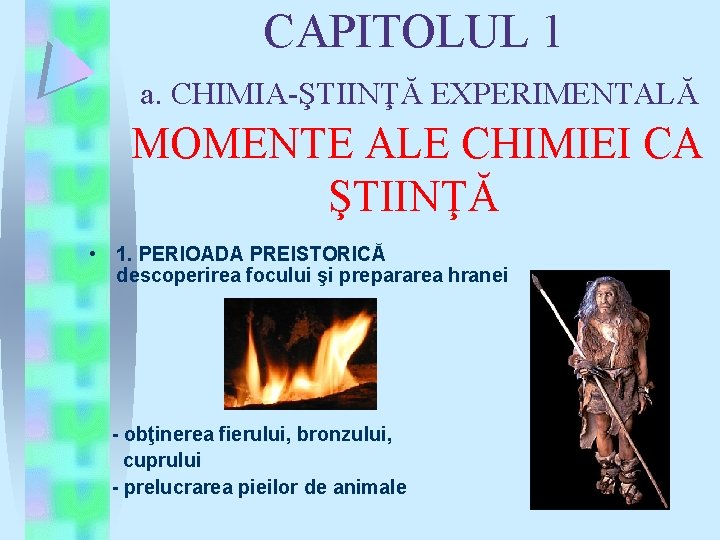 CAPITOLUL 1

a. CHIMIA-ŞTIINŢĂ EXPERIMENTALĂ

MOMENTE ALE CHIMIEI CA ŞTIINŢĂ

• 1. PERIOADA PREISTORICĂ
descoperirea focului şi prepararea hranei

- obţinerea fierului, bronzului, cuprului
- prelucrarea pieilor de animale